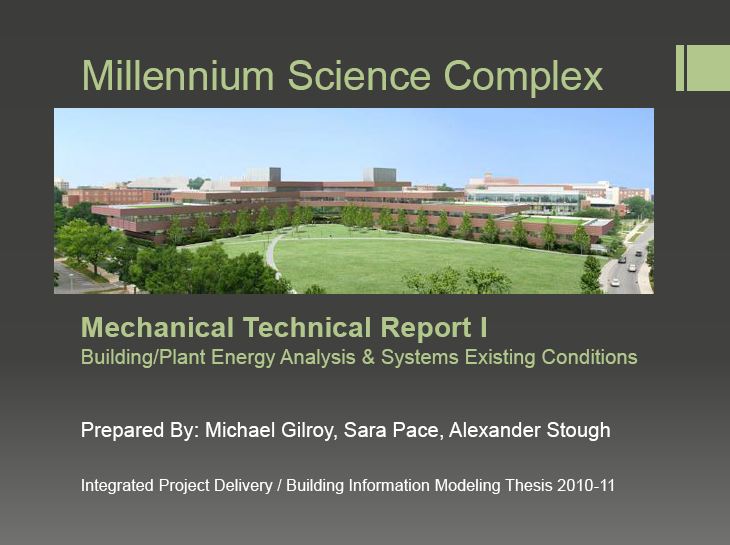 Millennium Science Complex

Mechanical Technical Report I
Building/Plant Energy Analysis & Systems Existing Conditions

Prepared By: Michael Gilroy, Sara Pace, Alexander Stough

Integrated Project Delivery / Building Information Modeling Thesis 2010-11